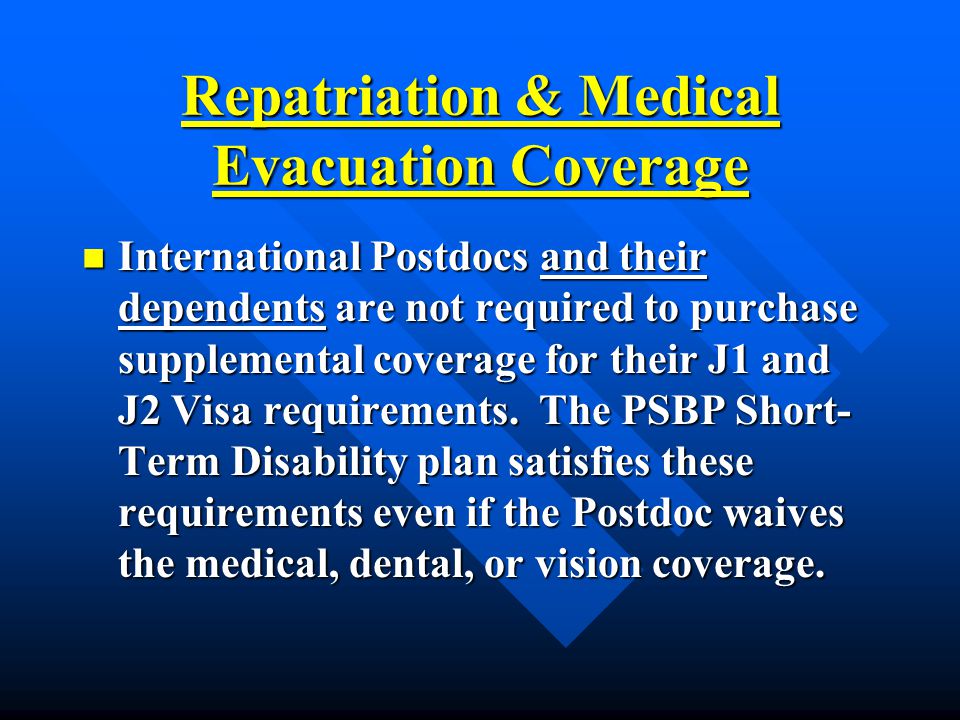 Repatriation & Medical Evacuation Coverage

International Postdocs and their dependents are not required to purchase supplemental coverage for their J1 and J2 Visa requirements. The PSBP Short-Term Disability plan satisfies these requirements even if the Postdoc waives the medical, dental, or vision coverage.